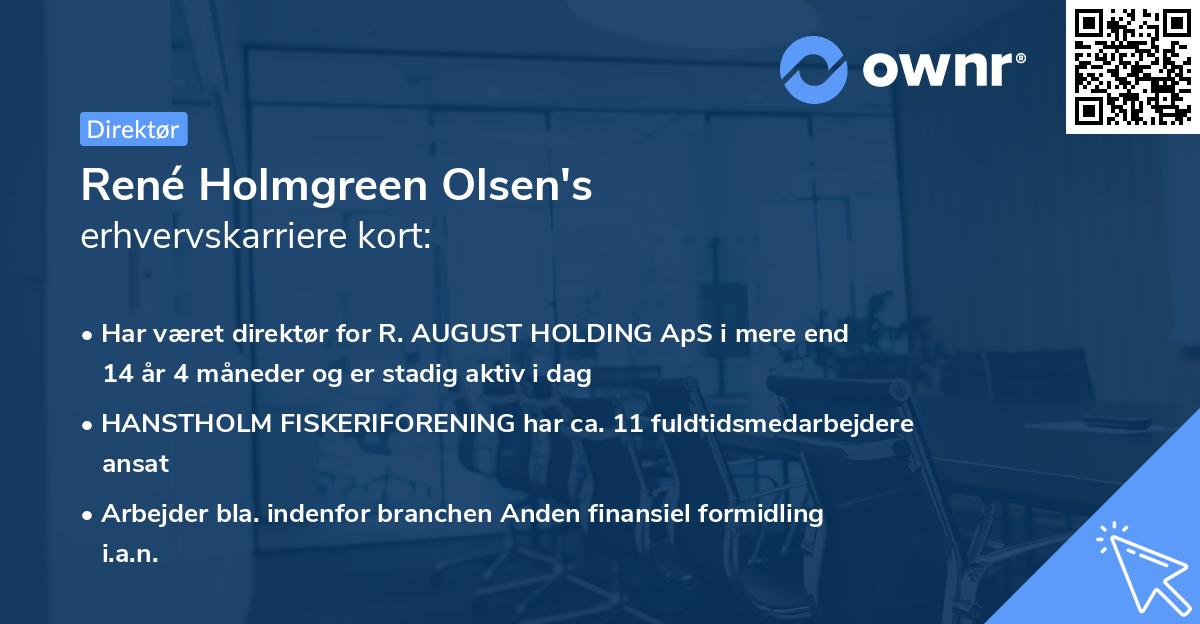 ownr®

Direktør

René Holmgreen Olsen's
erhvervskarriere kort:

• Har været direktør for R. AUGUST HOLDING ApS i mere end 14 år 4 måneder og er stadig aktiv i dag

• HANSTHOLM FISKERIFORENING har ca. 11 fuldtidsmedarbejdere ansat

• Arbejder bla. indenfor branchen Anden finansiel formidling i.a.n.